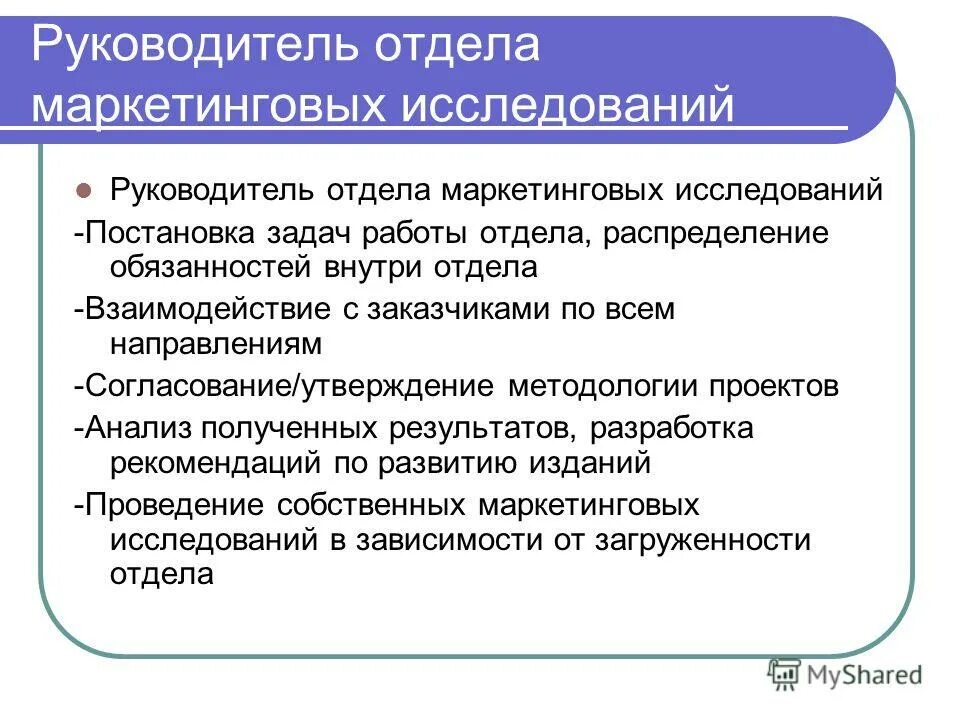 Руководитель отдела маркетинговых исследований

Руководитель отдела маркетинговых исследований

-Постановка задач работы отдела, распределение обязанностей внутри отдела

-Взаимодействие с заказчиками по всем направлениям

-Согласование/утверждение методологии проектов

-Анализ полученных результатов, разработка рекомендаций по развитию изданий

-Проведение собственных маркетинговых исследований в зависимости от загруженности отдела

MyShared